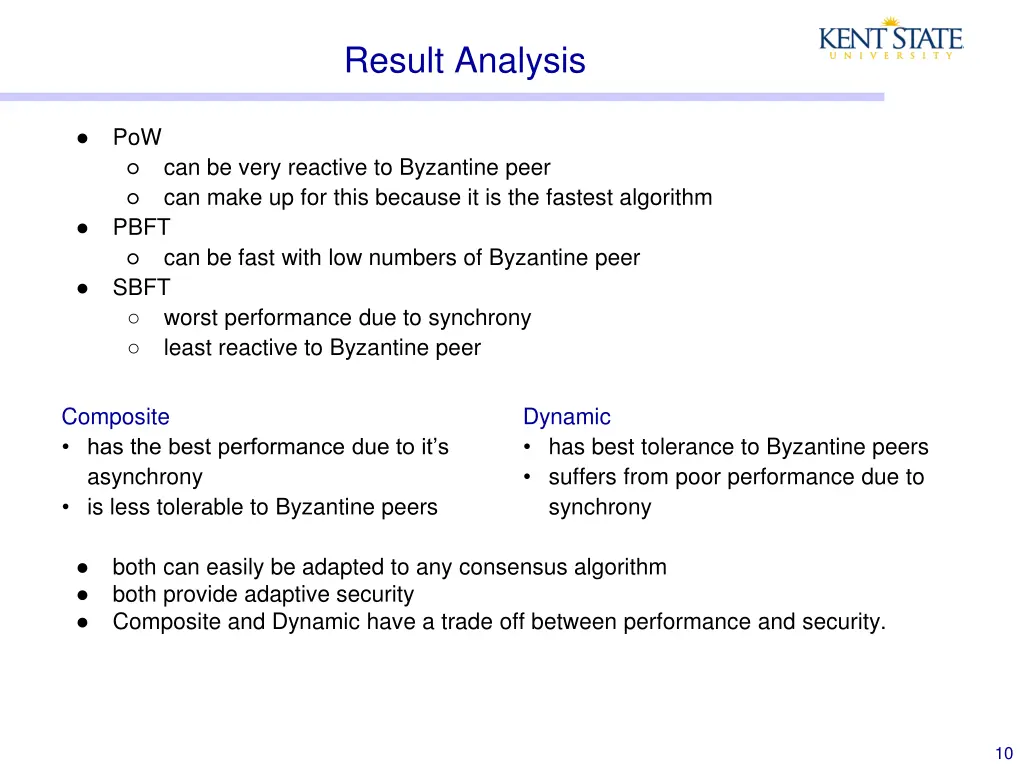 Result Analysis

KENT STATE
UNIVERSITY

● PoW
○ can be very reactive to Byzantine peer
○ can make up for this because it is the fastest algorithm
● PBFT
○ can be fast with low numbers of Byzantine peer
● SBFT
○ worst performance due to synchrony
○ least reactive to Byzantine peer

Composite
• has the best performance due to it's asynchrony
• is less tolerable to Byzantine peers

Dynamic
• has best tolerance to Byzantine peers
• suffers from poor performance due to synchrony

● both can easily be adapted to any consensus algorithm
● both provide adaptive security
● Composite and Dynamic have a trade off between performance and security.

10